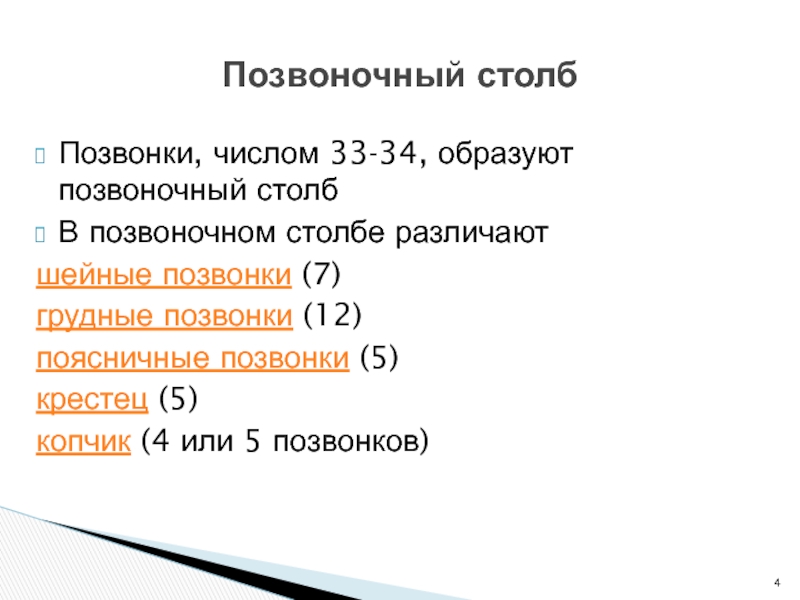 Позвоночный столб

Позвонки, числом 33-34, образуют позвоночный столб

В позвоночном столбе различают

шейные позвонки (7)

грудные позвонки (12)

поясничные позвонки (5)

крестец (5)

копчик (4 или 5 позвонков)

4